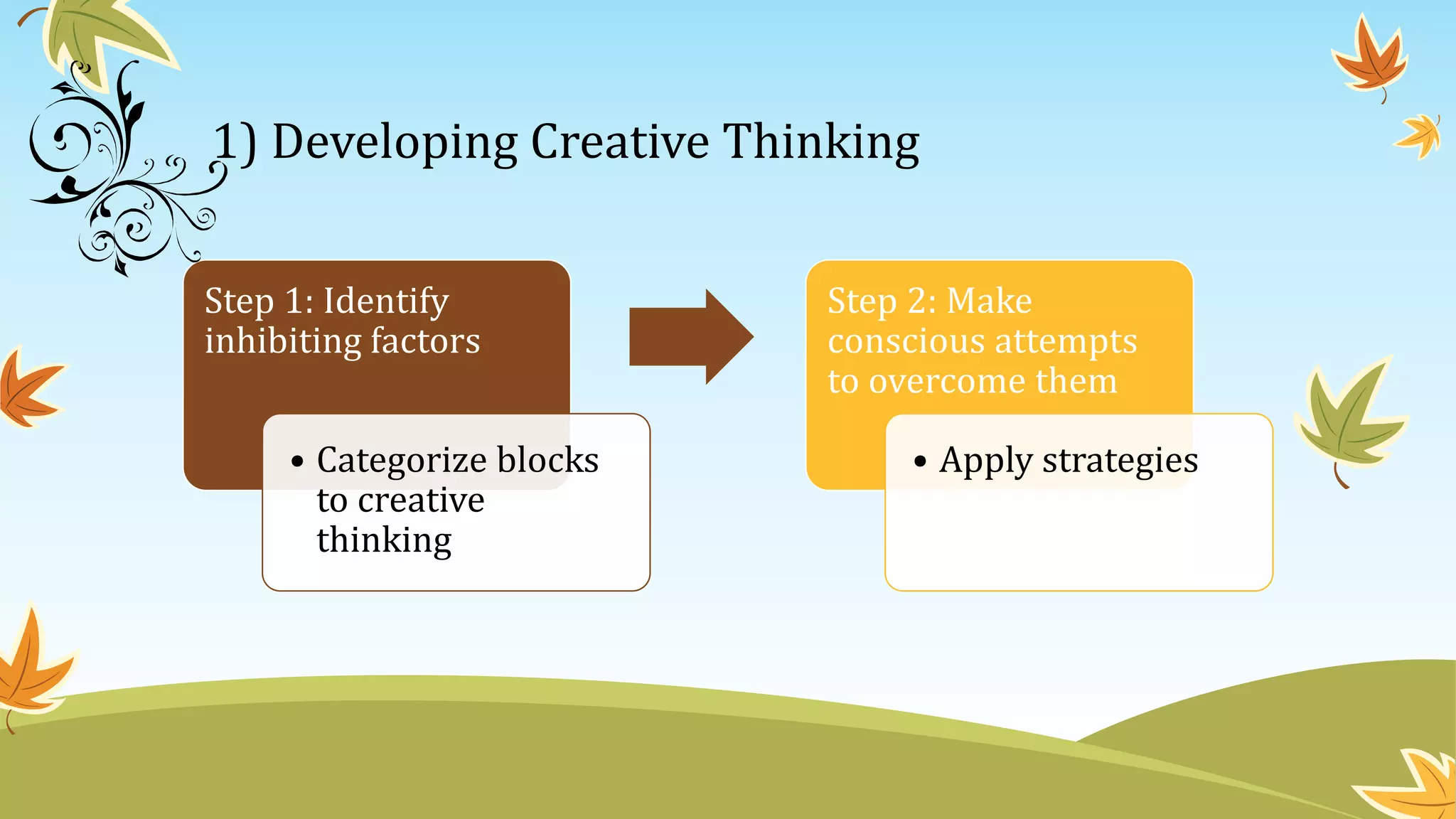 1) Developing Creative Thinking

Step 1: Identify inhibiting factors

• Categorize blocks to creative thinking

Step 2: Make conscious attempts to overcome them

• Apply strategies